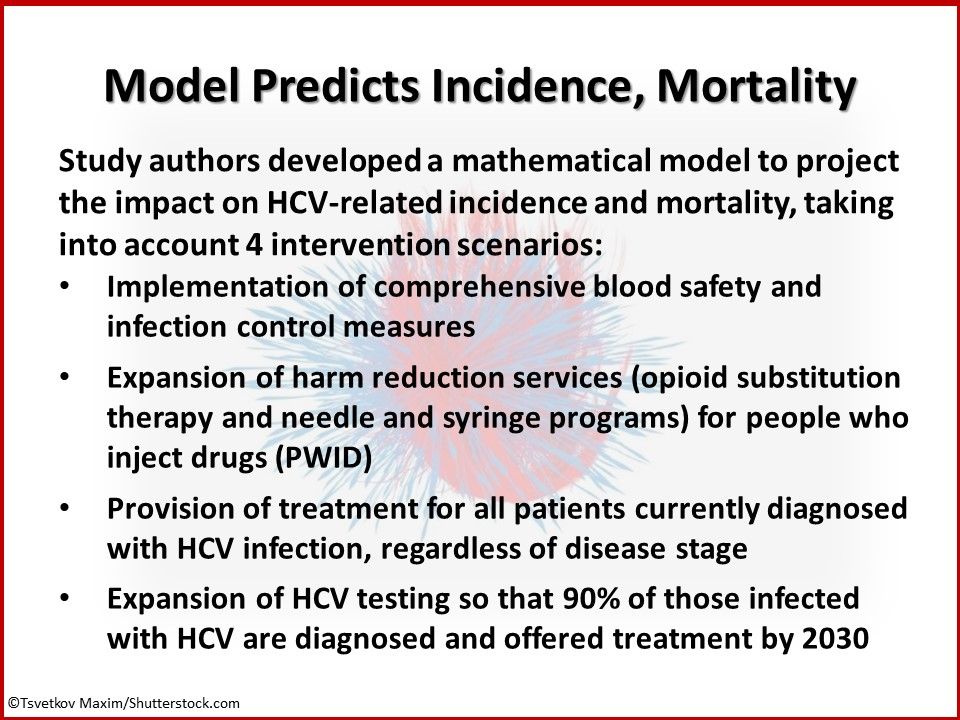 Model Predicts Incidence, Mortality

Study authors developed a mathematical model to project the impact on HCV-related incidence and mortality, taking into account 4 intervention scenarios:

• Implementation of comprehensive blood safety and infection control measures
• Expansion of harm reduction services (opioid substitution therapy and needle and syringe programs) for people who inject drugs (PWID)
• Provision of treatment for all patients currently diagnosed with HCV infection, regardless of disease stage
• Expansion of HCV testing so that 90% of those infected with HCV are diagnosed and offered treatment by 2030

©Tsvetkov Maxim/Shutterstock.com